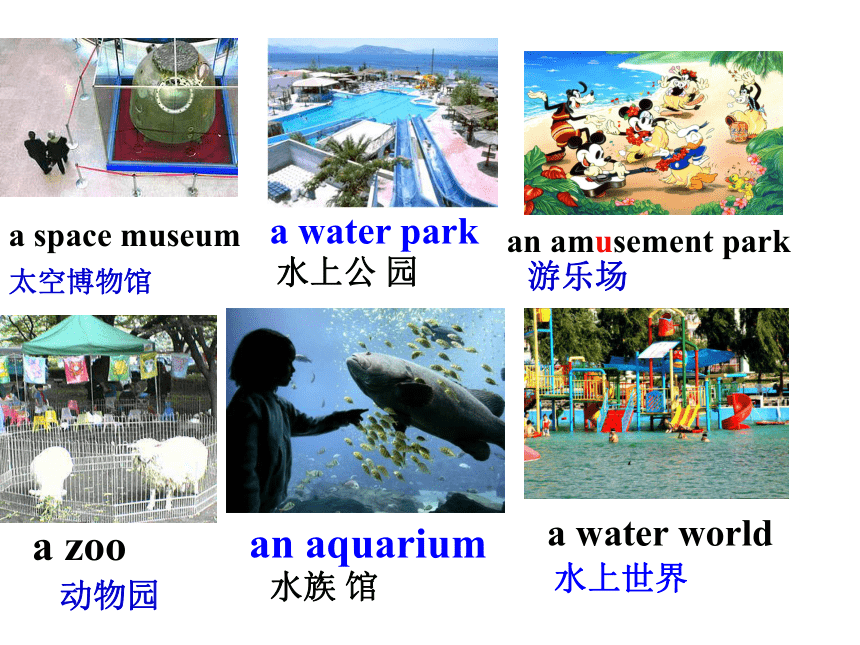 a space museum
太空博物馆

a water park
水上公 园

an amusement park
游乐场

a zoo
动物园

an aquarium
水族 馆

a water world
水上世界